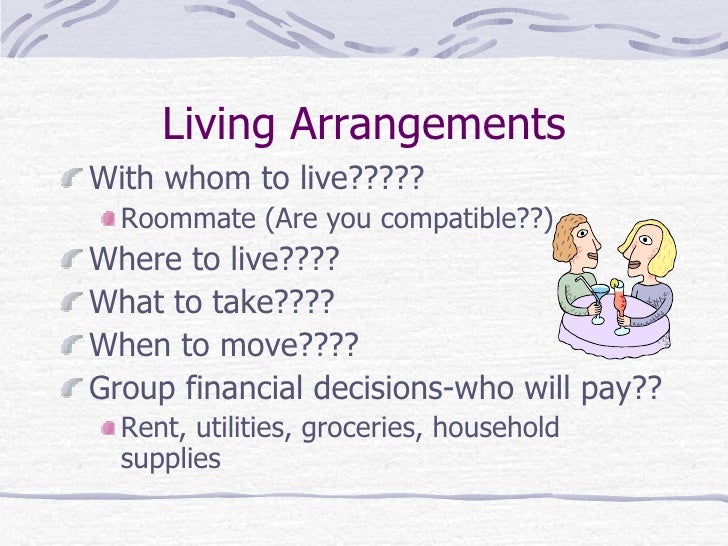 Living Arrangements

With whom to live?????

Roommate (Are you compatible??)

Where to live????

What to take????

When to move????

Group financial decisions-who will pay??

Rent, utilities, groceries, household supplies